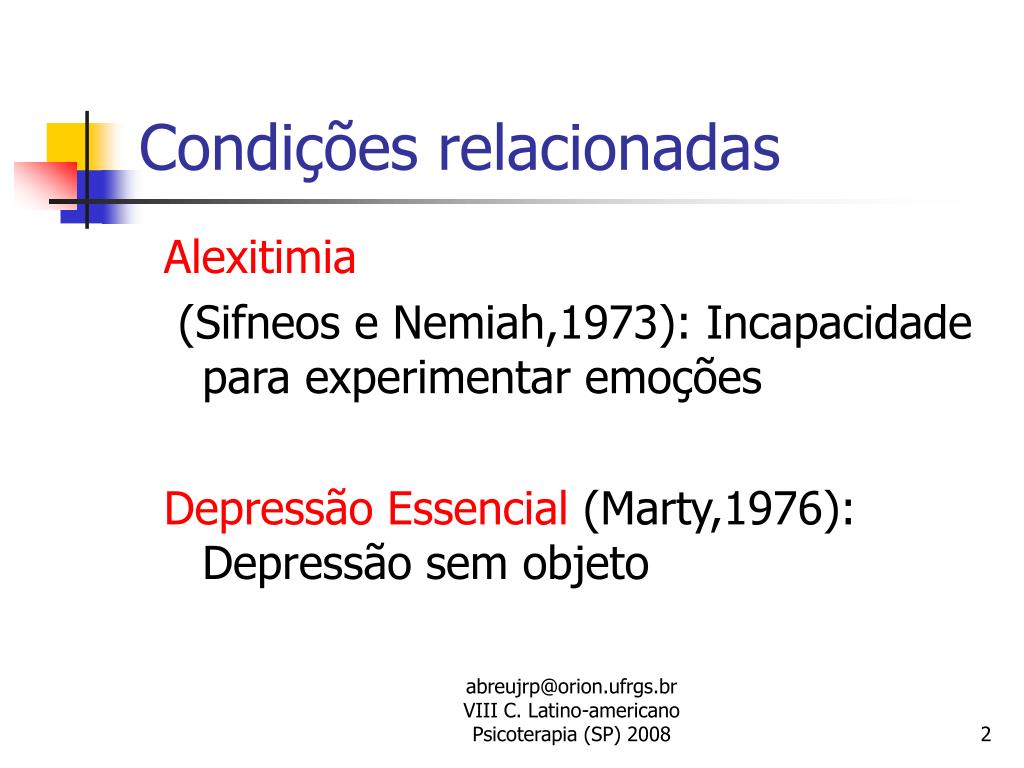 Condições relacionadas

Alexitimia

(Sifneos e Nemiah,1973): Incapacidade para experimentar emoções

Depressão Essencial (Marty,1976): Depressão sem objeto

abreujrp@orion.ufrgs.br
VIII C. Latino-americano
Psicoterapia (SP) 2008

2